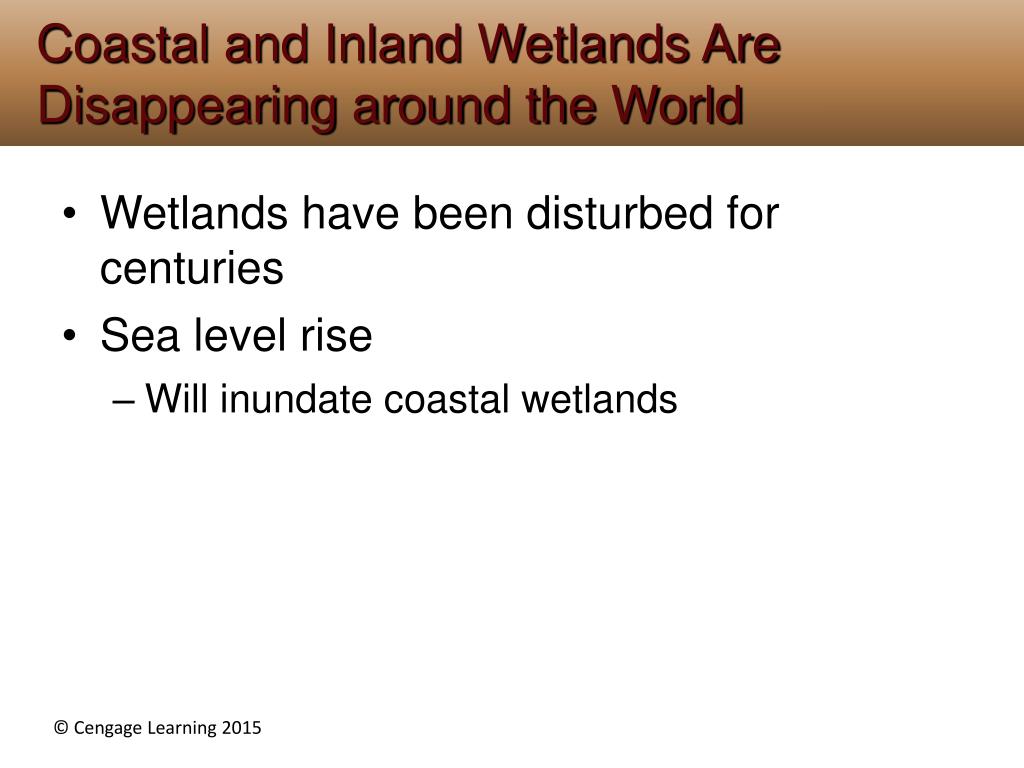 Coastal and Inland Wetlands Are Disappearing around the World

• Wetlands have been disturbed for centuries
• Sea level rise
– Will inundate coastal wetlands

© Cengage Learning 2015